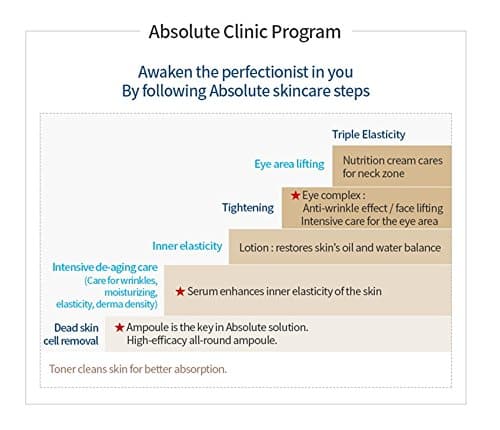 Absolute Clinic Program

Awaken the perfectionist in you
By following Absolute skincare steps

Triple Elasticity

Eye area lifting

Nutrition cream cares for neck zone

Tightening

★ Eye complex :
Anti-wrinkle effect / face lifting
Intensive care for the eye area

Inner elasticity

Lotion : restores skin's oil and water balance

Intensive de-aging care
(Care for wrinkles, moisturizing, elasticity, derma density)

★ Serum enhances inner elasticity of the skin

Dead skin cell removal

★ Ampoule is the key in Absolute solution.
High-efficacy all-round ampoule.

Toner cleans skin for better absorption.